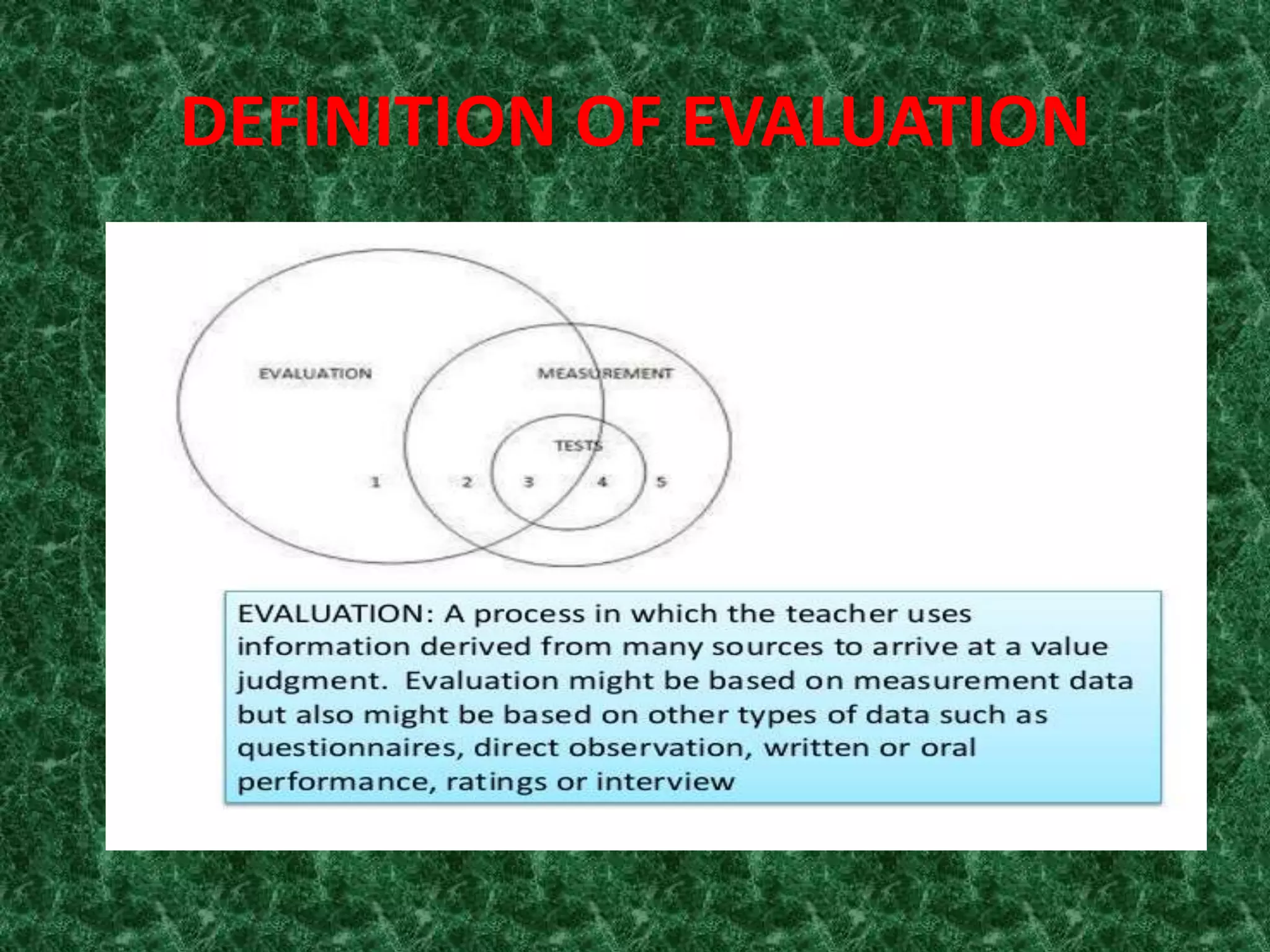 DEFINITION OF EVALUATION

EVALUATION

MEASUREMENT

TESTS

1

2

3

4

5

EVALUATION: A process in which the teacher uses information derived from many sources to arrive at a value judgment. Evaluation might be based on measurement data but also might be based on other types of data such as questionnaires, direct observation, written or oral performance, ratings or interview